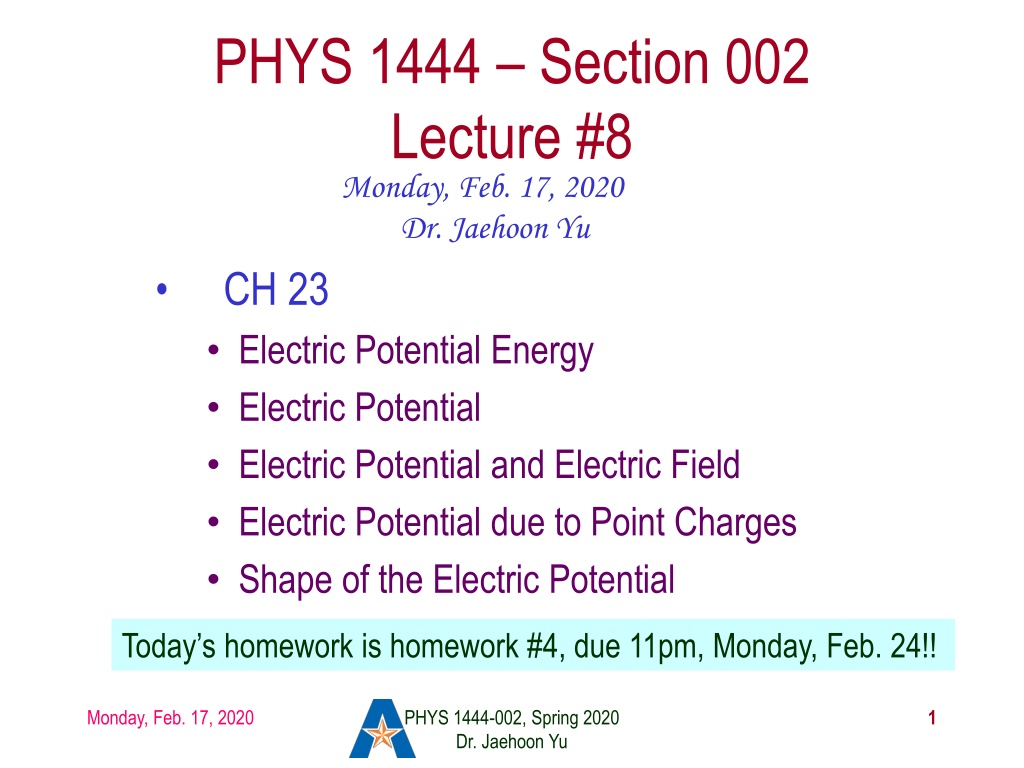 PHYS 1444 – Section 002
Lecture #8

Monday, Feb. 17, 2020
Dr. Jaehoon Yu

• CH 23
• Electric Potential Energy
• Electric Potential
• Electric Potential and Electric Field
• Electric Potential due to Point Charges
• Shape of the Electric Potential

Today's homework is homework #4, due 11pm, Monday, Feb. 24!!

Monday, Feb. 17, 2020

PHYS 1444-002, Spring 2020
Dr. Jaehoon Yu

1